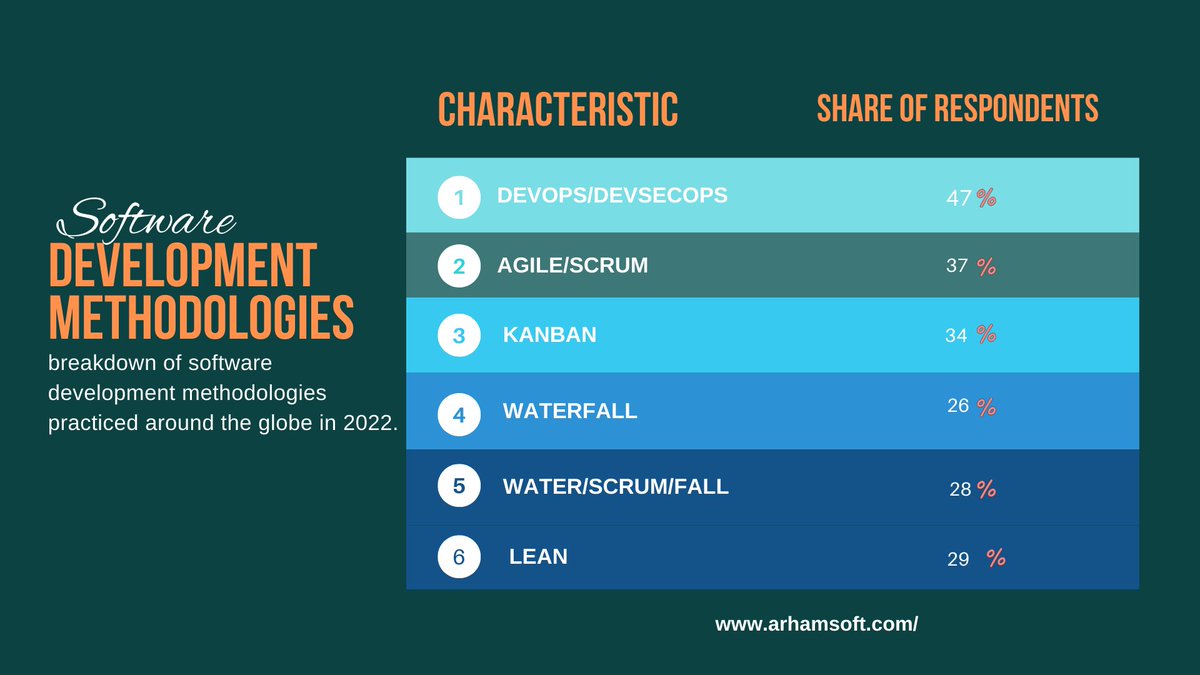 Software
DEVELOPMENT METHODOLOGIES
breakdown of software development methodologies practiced around the globe in 2022.

| CHARACTERISTIC | SHARE OF RESPONDENTS |
|---|---|
| 1 DEVOPS/DEVSECOPS | 47 % |
| 2 AGILE/SCRUM | 37 % |
| 3 KANBAN | 34 % |
| 4 WATERFALL | 26 % |
| 5 WATER/SCRUM/FALL | 28 % |
| 6 LEAN | 29 % |

www.arhamsoft.com/